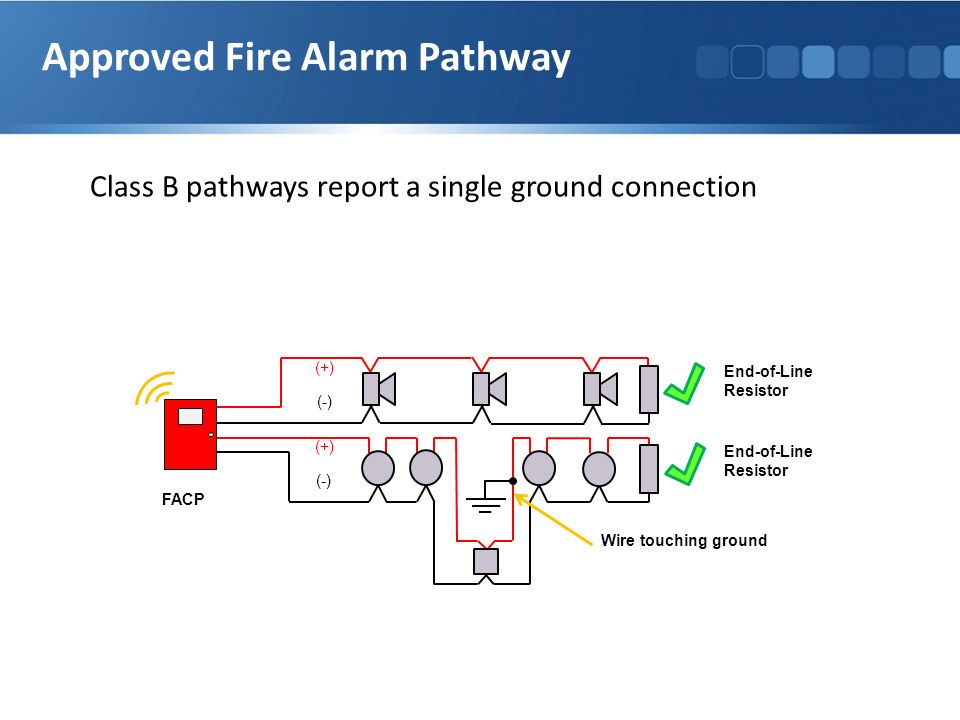 Approved Fire Alarm Pathway

Class B pathways report a single ground connection

(+)

(-)

End-of-Line Resistor

(+)

(-)

End-of-Line Resistor

FACP

Wire touching ground